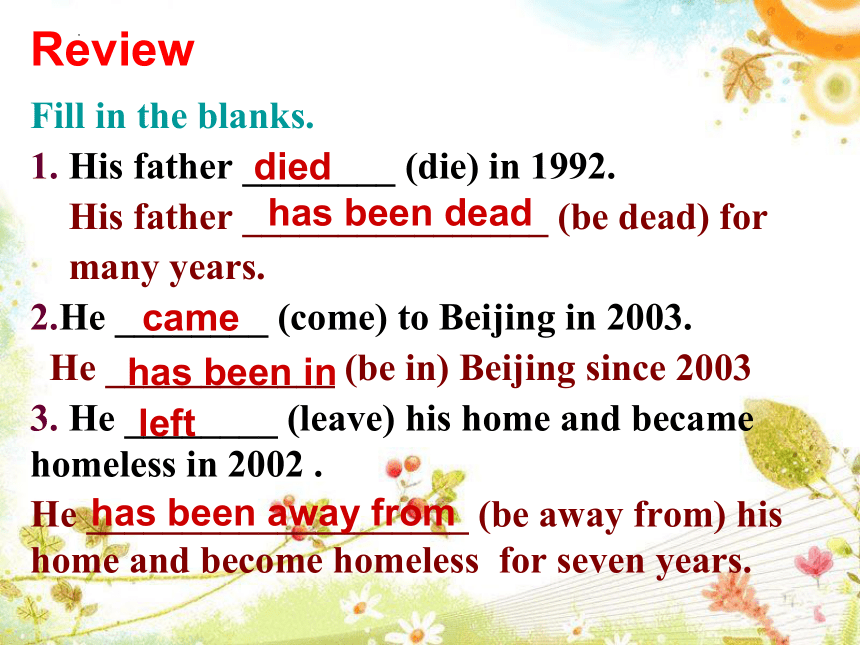 Review

Fill in the blanks.

1. His father died (die) in 1992.
His father has been dead (be dead) for many years.

2.He came (come) to Beijing in 2003.
He has been in (be in) Beijing since 2003

3. He left (leave) his home and became homeless in 2002 .
He has been away from (be away from) his home and become homeless for seven years.